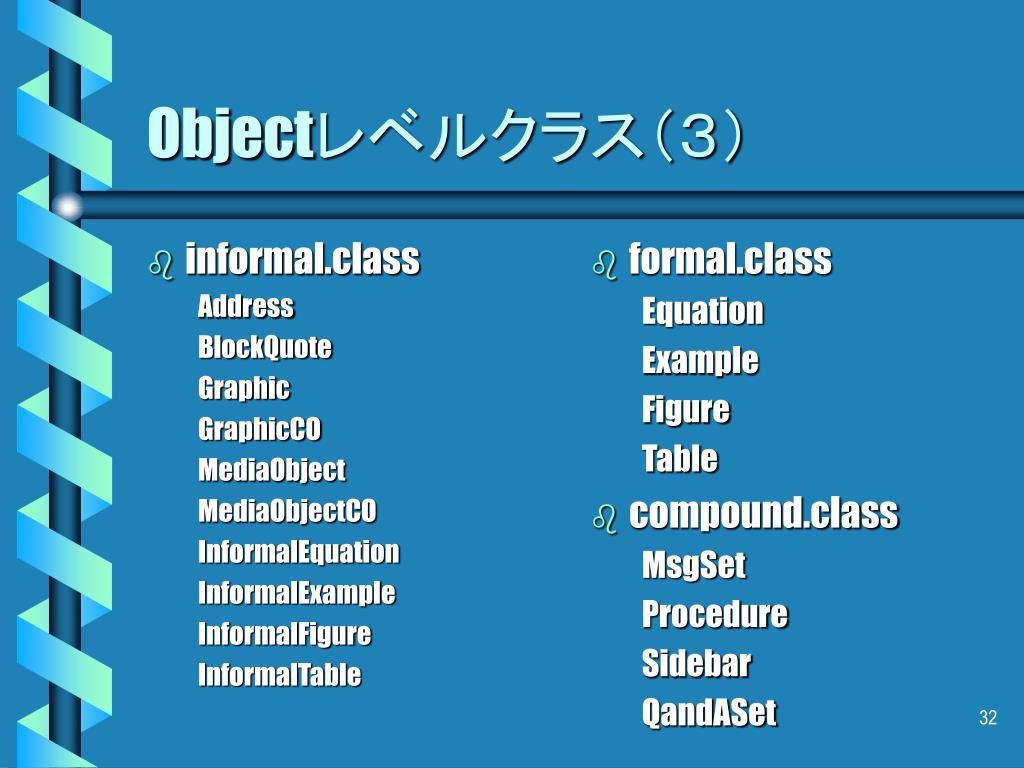 Objectレベルクラス（３）

informal.class
Address
BlockQuote
Graphic
GraphicCO
MediaObject
MediaObjectCO
InformalEquation
InformalExample
InformalFigure
InformalTable

formal.class
Equation
Example
Figure
Table

compound.class
MsgSet
Procedure
Sidebar
QandASet

32